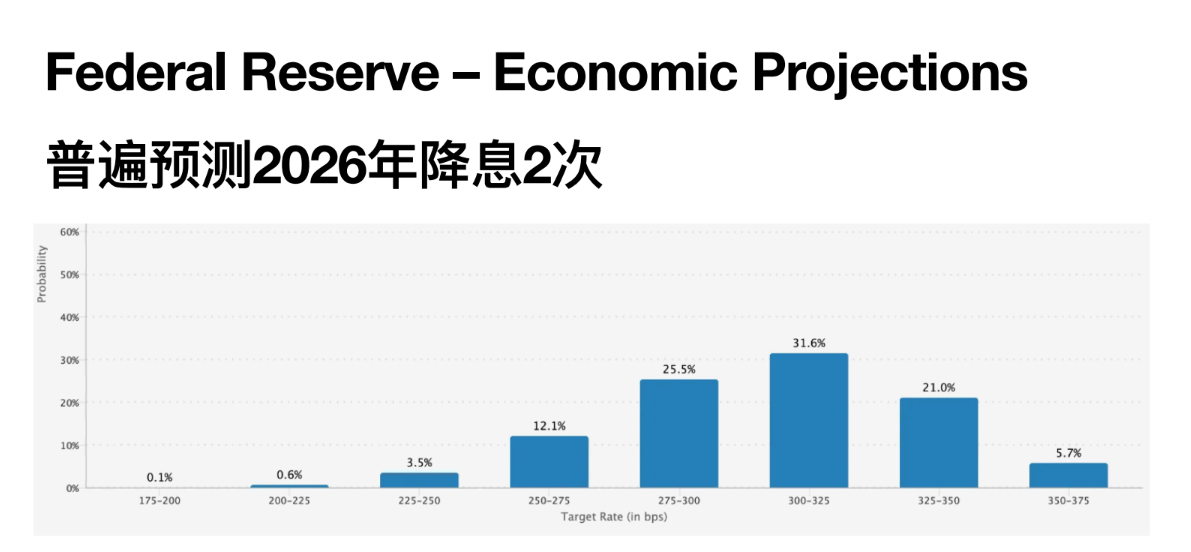 Federal Reserve – Economic Projections

普遍预测2026年降息2次

Probability

60%
50%
40%
30%
20%
10%
0%

0.1%
0.6%
3.5%
12.1%
25.5%
31.6%
21.0%
5.7%

175-200
200-225
225-250
250-275
275-300
300-325
325-350
350-375

Target Rate (in bps)